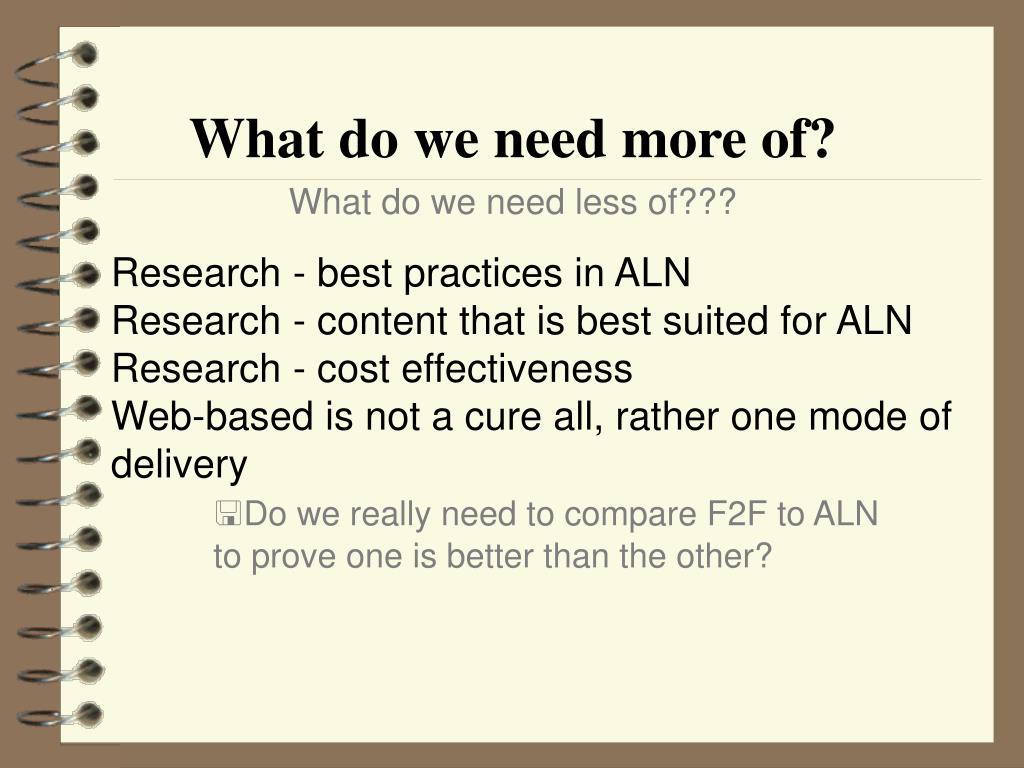 What do we need more of?

What do we need less of???

Research - best practices in ALN
Research - content that is best suited for ALN
Research - cost effectiveness
Web-based is not a cure all, rather one mode of delivery

Do we really need to compare F2F to ALN to prove one is better than the other?